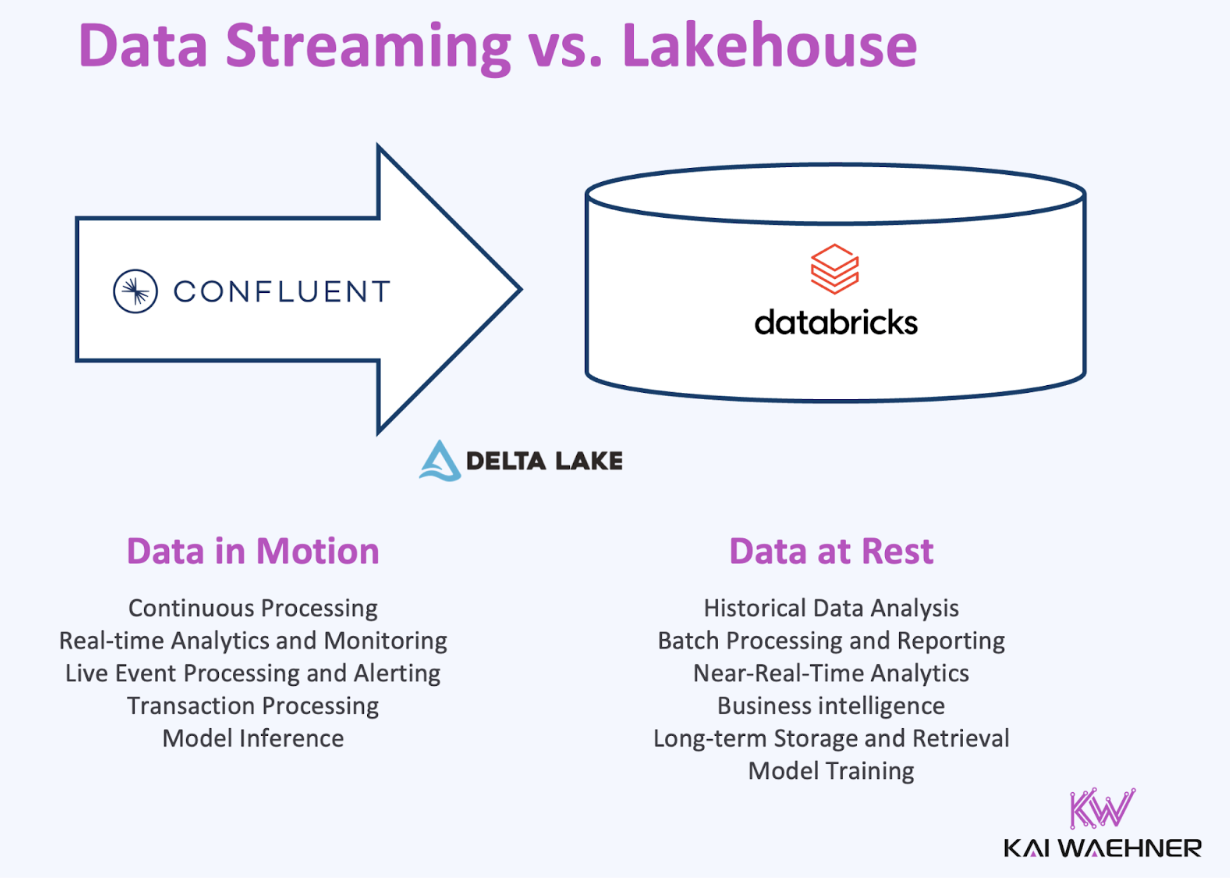 Data Streaming vs. Lakehouse

CONFLUENT

databricks

DELTA LAKE

Data in Motion

Continuous Processing
Real-time Analytics and Monitoring
Live Event Processing and Alerting
Transaction Processing
Model Inference

Data at Rest

Historical Data Analysis
Batch Processing and Reporting
Near-Real-Time Analytics
Business intelligence
Long-term Storage and Retrieval
Model Training

KW
KAI WAEHNER